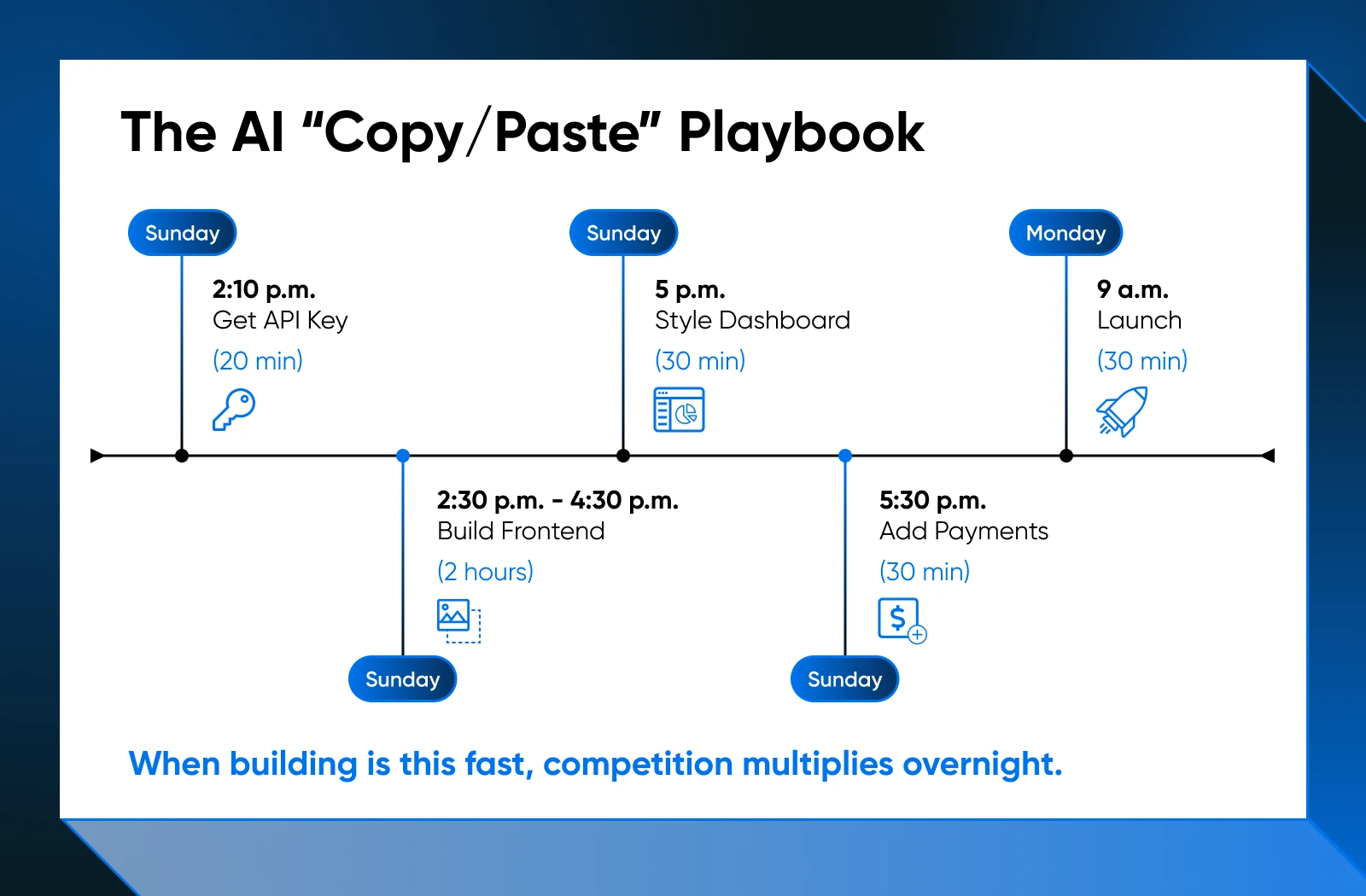 The AI “Copy/Paste” Playbook

Sunday
2:10 p.m.
Get API Key
(20 min)

Sunday
2:30 p.m. - 4:30 p.m.
Build Frontend
(2 hours)

Sunday
5 p.m.
Style Dashboard
(30 min)

Sunday
5:30 p.m.
Add Payments
(30 min)

Monday
9 a.m.
Launch
(30 min)

When building is this fast, competition multiplies overnight.